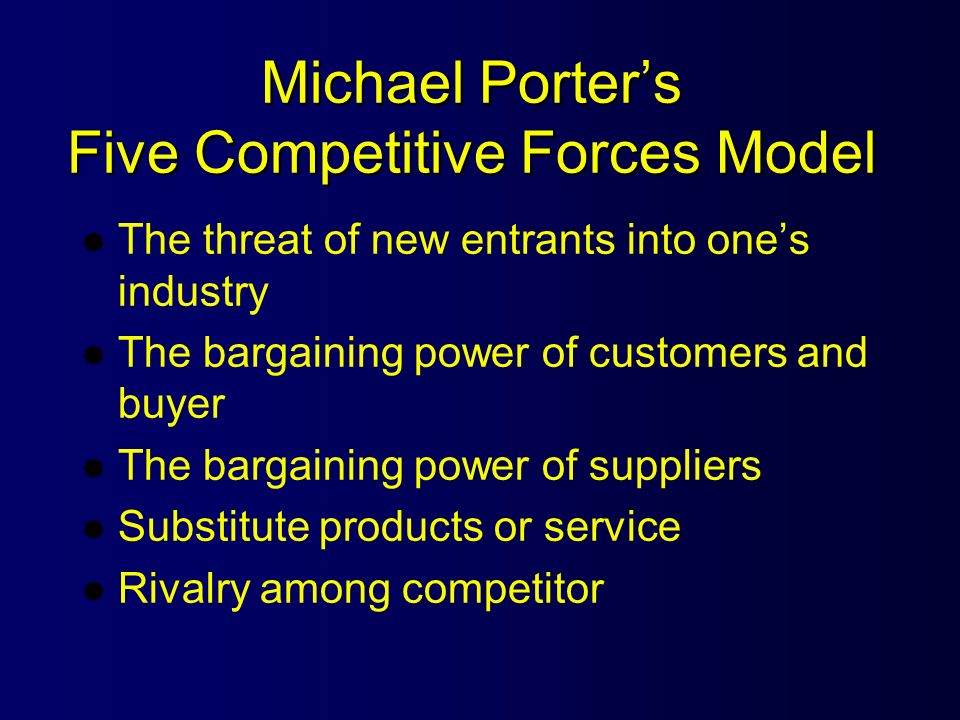 Michael Porter’s
Five Competitive Forces Model

- The threat of new entrants into one’s industry
- The bargaining power of customers and buyer
- The bargaining power of suppliers
- Substitute products or service
- Rivalry among competitor